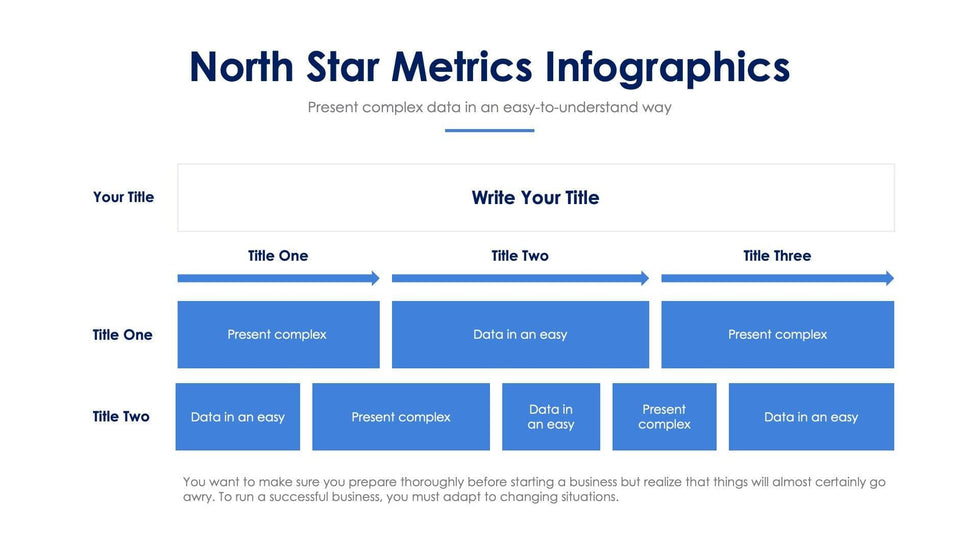 North Star Metrics Infographics

Present complex data in an easy-to-understand way

Your Title

Write Your Title

Title One

Title Two

Title Three

Title One

Present complex

Data in an easy

Present complex

Title Two

Data in an easy

Present complex

Data in an easy

Present complex

Data in an easy

You want to make sure you prepare thoroughly before starting a business but realize that things will almost certainly go awry. To run a successful business, you must adapt to changing situations.